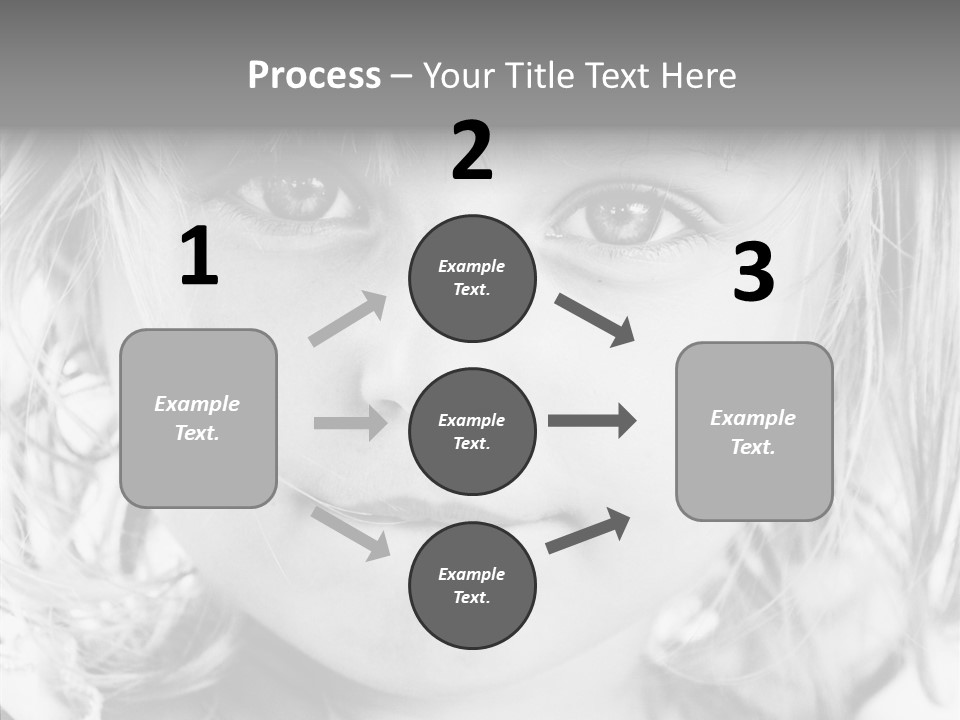 Process – Your Title Text Here

1

Example Text.

2

Example Text.

Example Text.

Example Text.

3

Example Text.